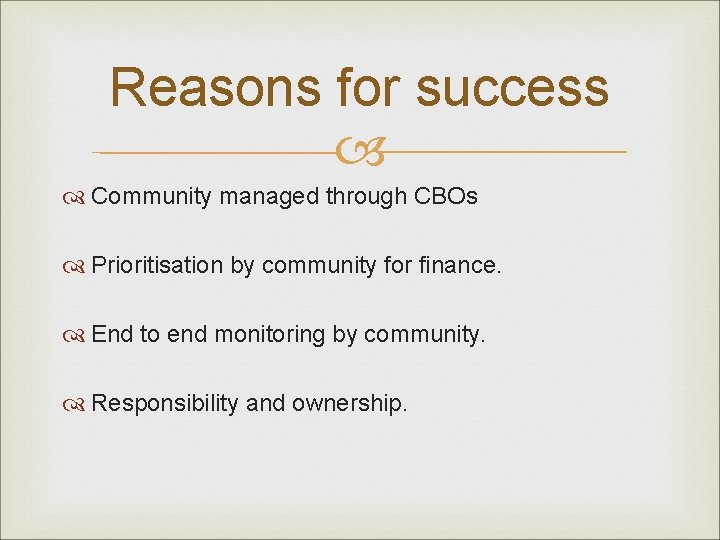 Reasons for success

Community managed through CBOs

Prioritisation by community for finance.

End to end monitoring by community.

Responsibility and ownership.